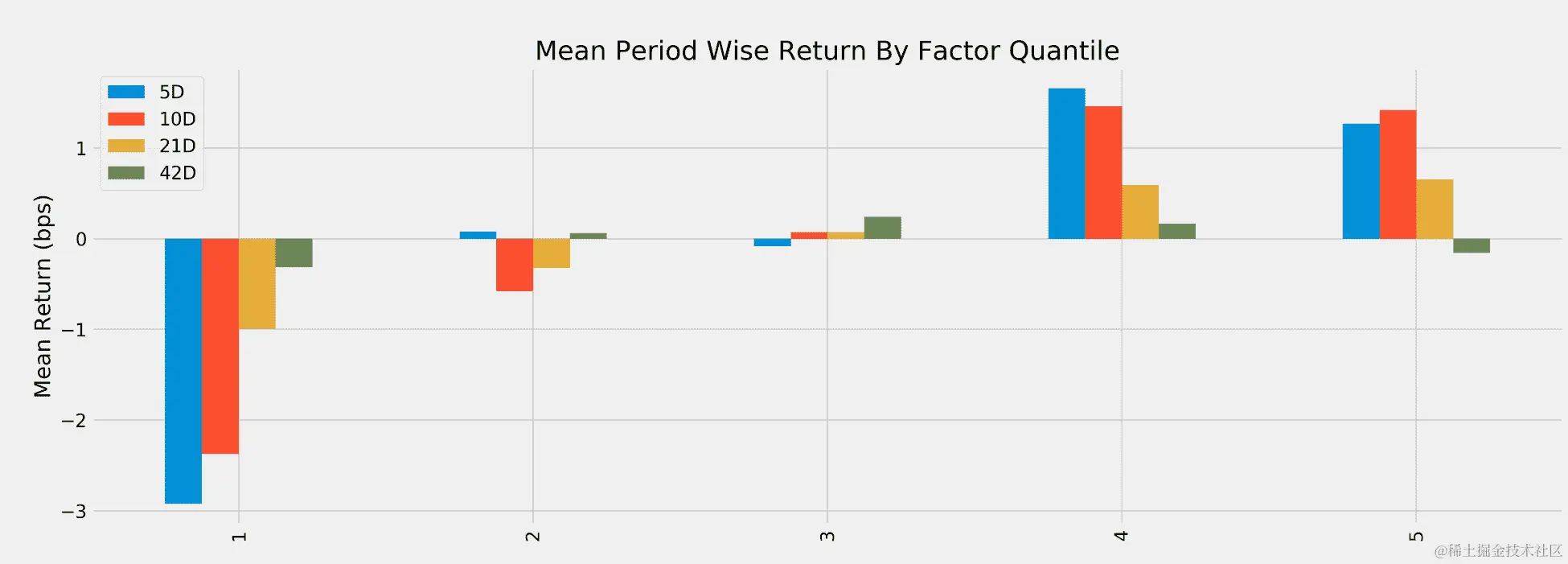 Mean Period Wise Return By Factor Quantile

5D
10D
21D
42D

Mean Return (bps)

1
0
−1
−2
−3

1
2
3
4
5

@稀土掘金技术社区